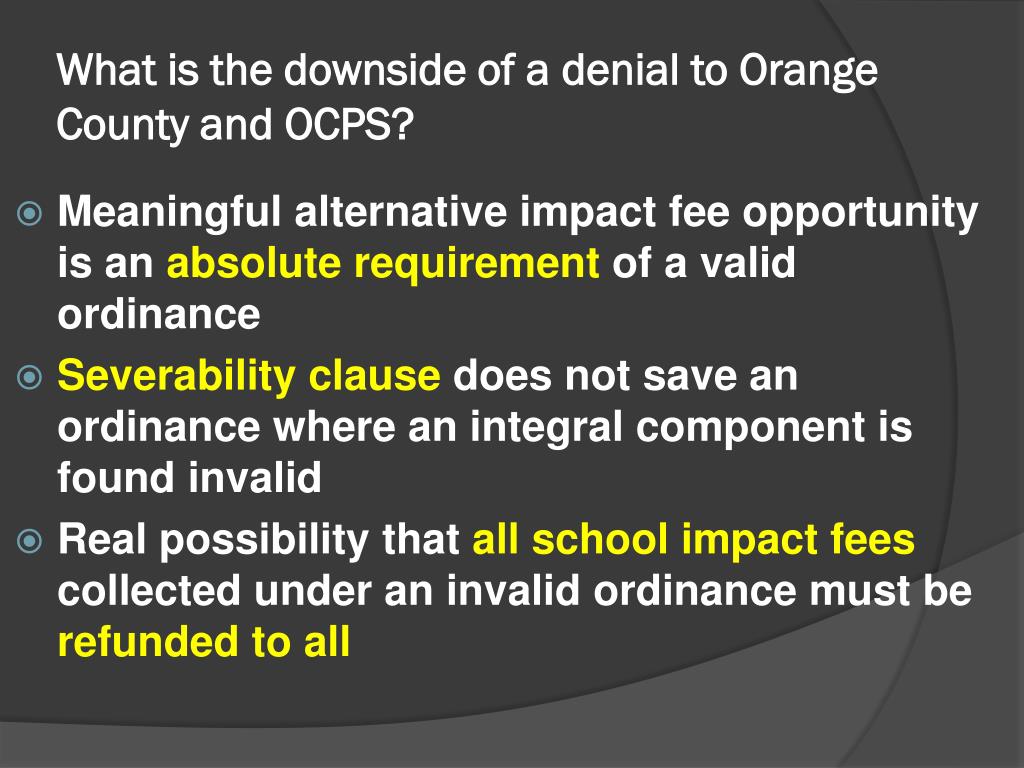 What is the downside of a denial to Orange County and OCPS?

Meaningful alternative impact fee opportunity is an absolute requirement of a valid ordinance

Severability clause does not save an ordinance where an integral component is found invalid

Real possibility that all school impact fees collected under an invalid ordinance must be refunded to all